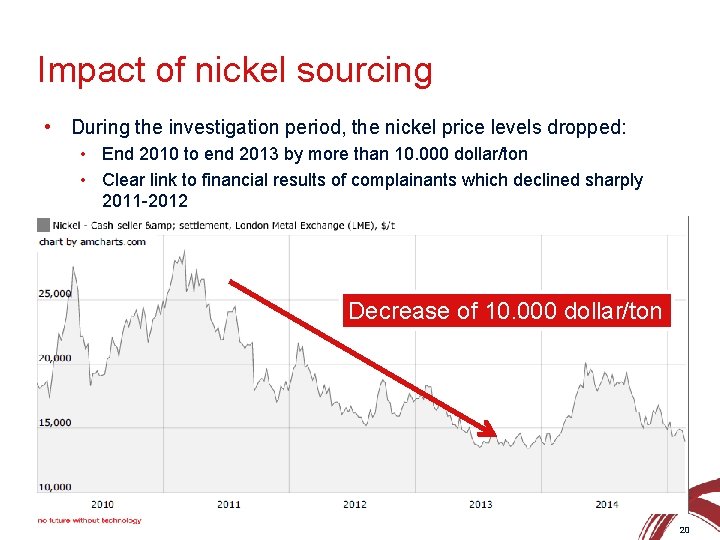 Impact of nickel sourcing

• During the investigation period, the nickel price levels dropped:
 • End 2010 to end 2013 by more than 10.000 dollar/ton
 • Clear link to financial results of complainants which declined sharply 2011-2012

Nickel - Cash seller &amp; settlement, London Metal Exchange (LME), $/t
chart by amcharts.com

25,000
20,000
15,000
10,000

Decrease of 10.000 dollar/ton

2010 2011 2012 2013 2014

no future without technology

20